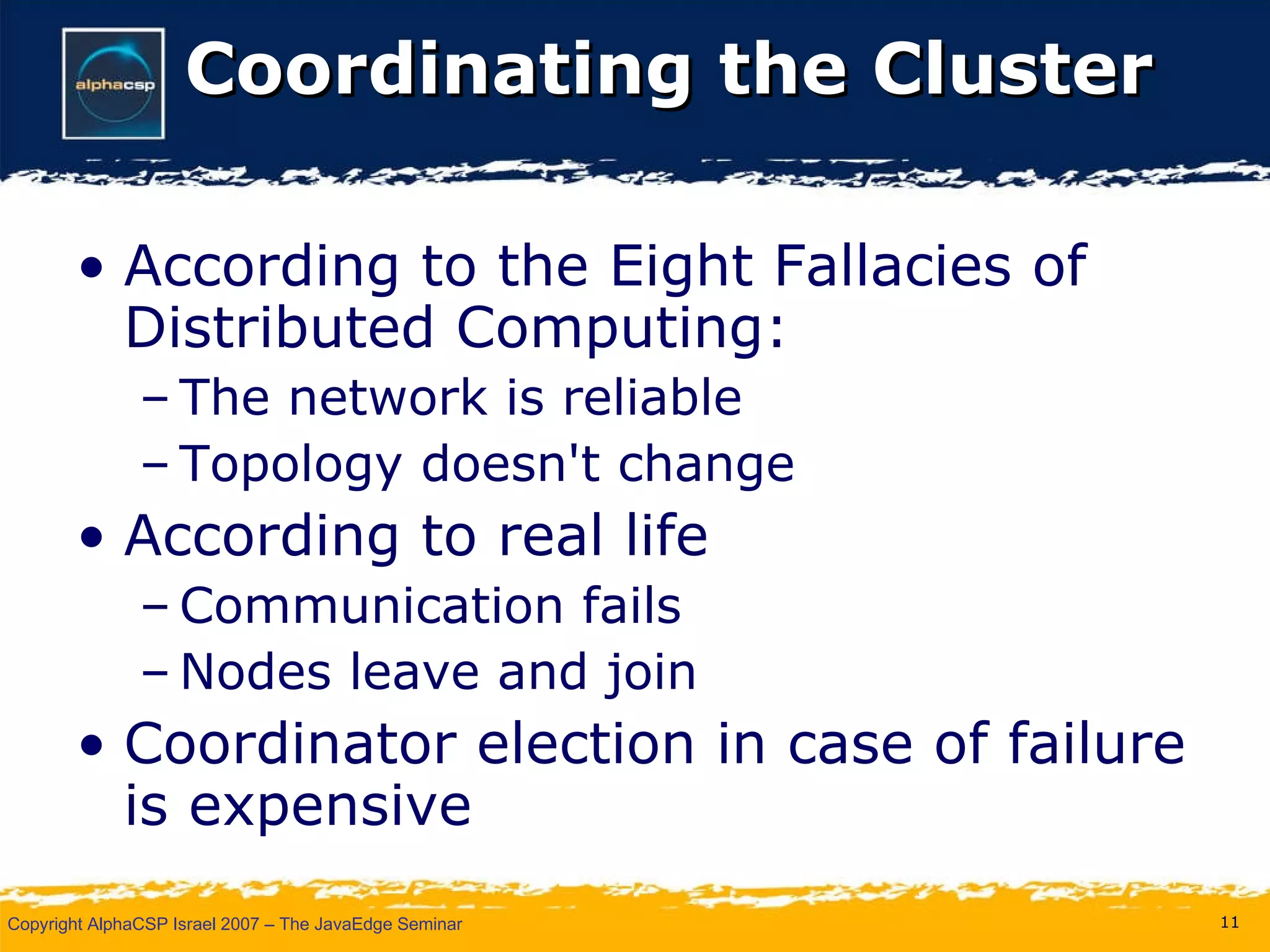 alphacsp

Coordinating the Cluster

• According to the Eight Fallacies of Distributed Computing:
– The network is reliable
– Topology doesn't change
• According to real life
– Communication fails
– Nodes leave and join
• Coordinator election in case of failure is expensive

Copyright AlphaCSP Israel 2007 – The JavaEdge Seminar

11